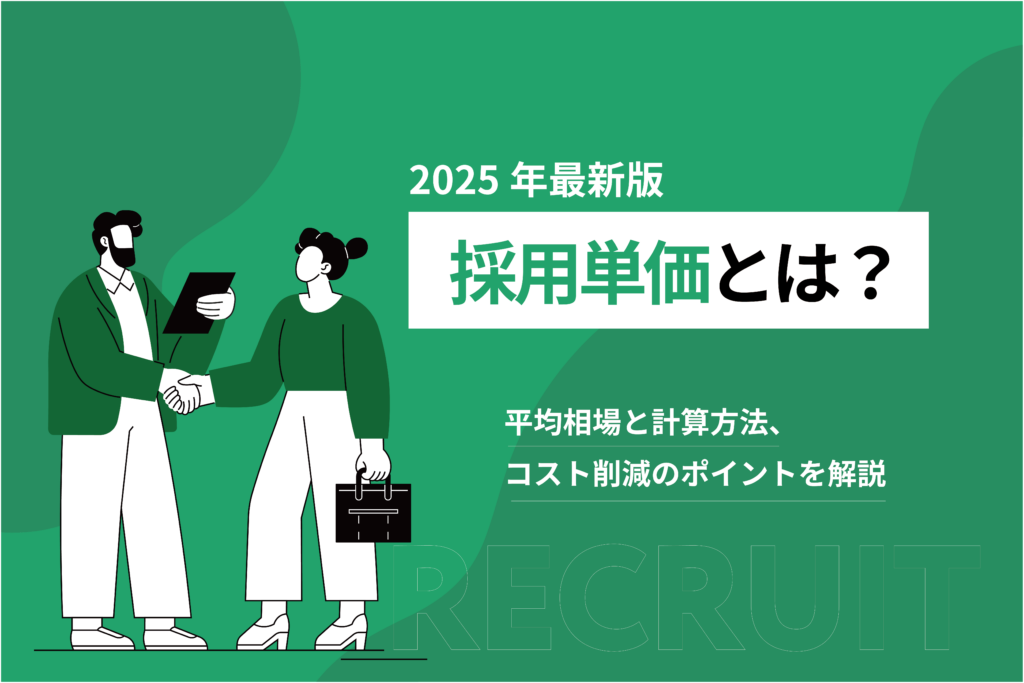 2025 年最新版

採用単価とは？

平均相場と計算方法、
コスト削減のポイントを解説

RECRUIT